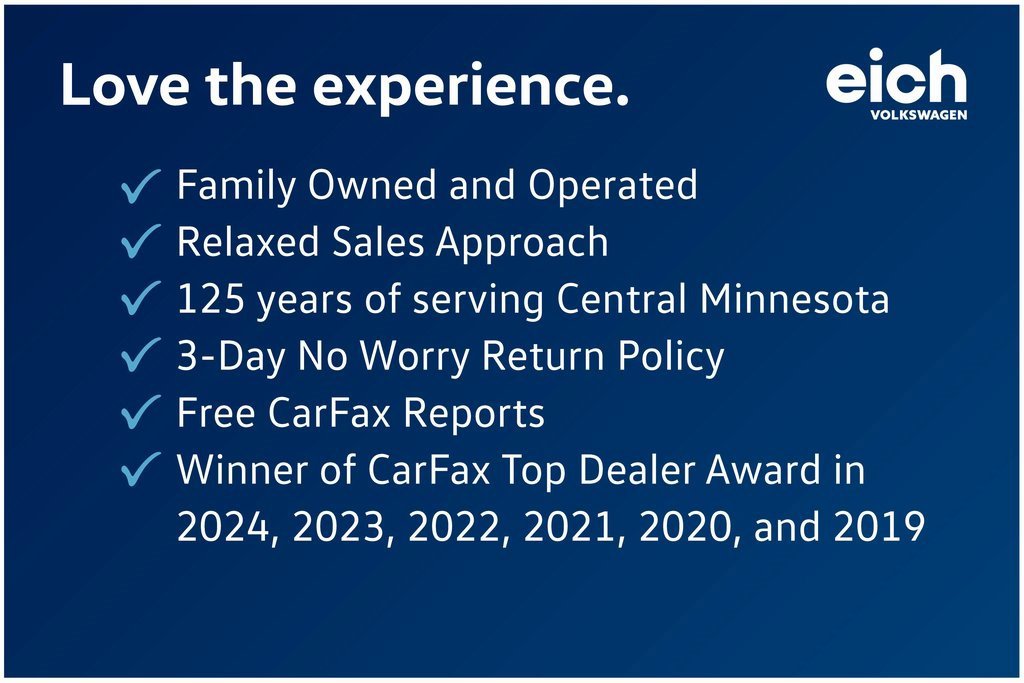 Love the experience.

eich
VOLKSWAGEN

✓ Family Owned and Operated
✓ Relaxed Sales Approach
✓ 125 years of serving Central Minnesota
✓ 3-Day No Worry Return Policy
✓ Free CarFax Reports
✓ Winner of CarFax Top Dealer Award in 2024, 2023, 2022, 2021, 2020, and 2019